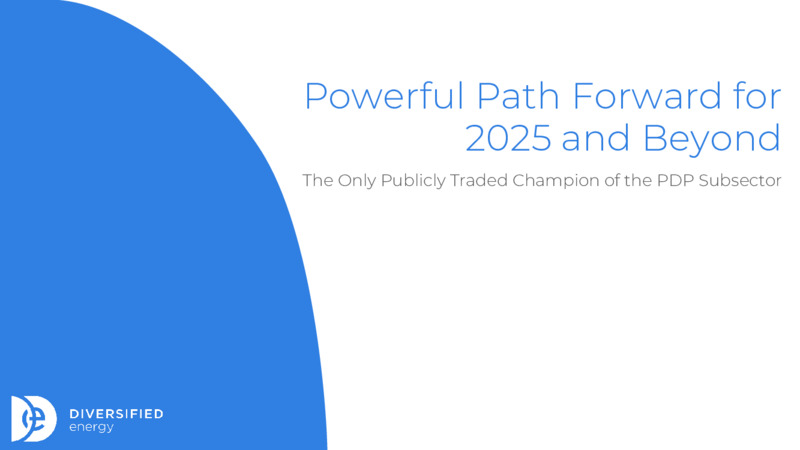 Powerful Path Forward for 2025 and Beyond

The Only Publicly Traded Champion of the PDP Subsector

DIVERSIFIED
energy